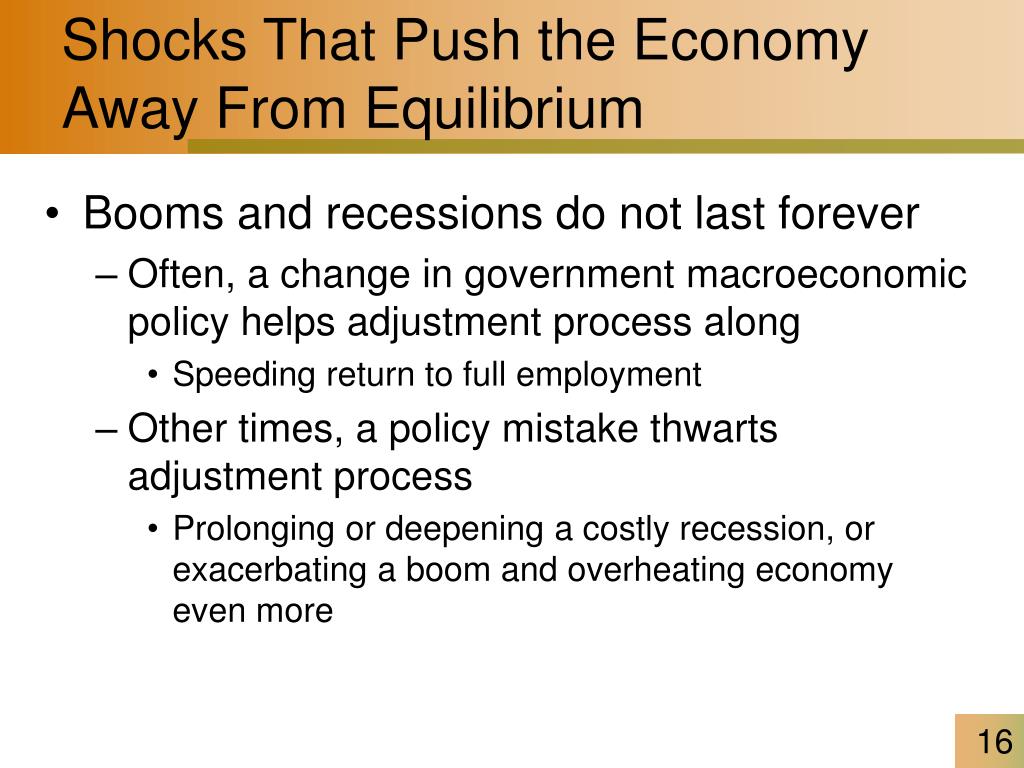 Shocks That Push the Economy Away From Equilibrium

• Booms and recessions do not last forever
– Often, a change in government macroeconomic policy helps adjustment process along
• Speeding return to full employment
– Other times, a policy mistake thwarts adjustment process
• Prolonging or deepening a costly recession, or exacerbating a boom and overheating economy even more

16